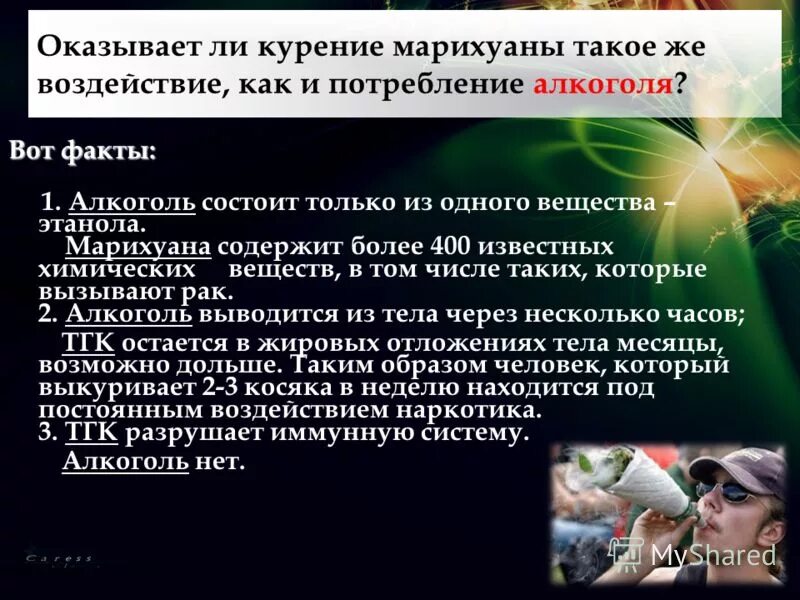 Оказывает ли курение марихуаны такое же воздействие, как и потребление алкоголя?

Вот факты:

1. Алкоголь состоит только из одного вещества – этанола.
Марихуана содержит более 400 известных химических веществ, в том числе таких, которые вызывают рак.
2. Алкоголь выводится из тела через несколько часов;
ТГК остается в жировых отложениях тела месяцы, возможно дольше. Таким образом человек, который выкуривает 2-3 косяка в неделю находится под постоянным воздействием наркотика.
3. ТГК разрушает иммунную систему.
Алкоголь нет.

Caress

MyShared